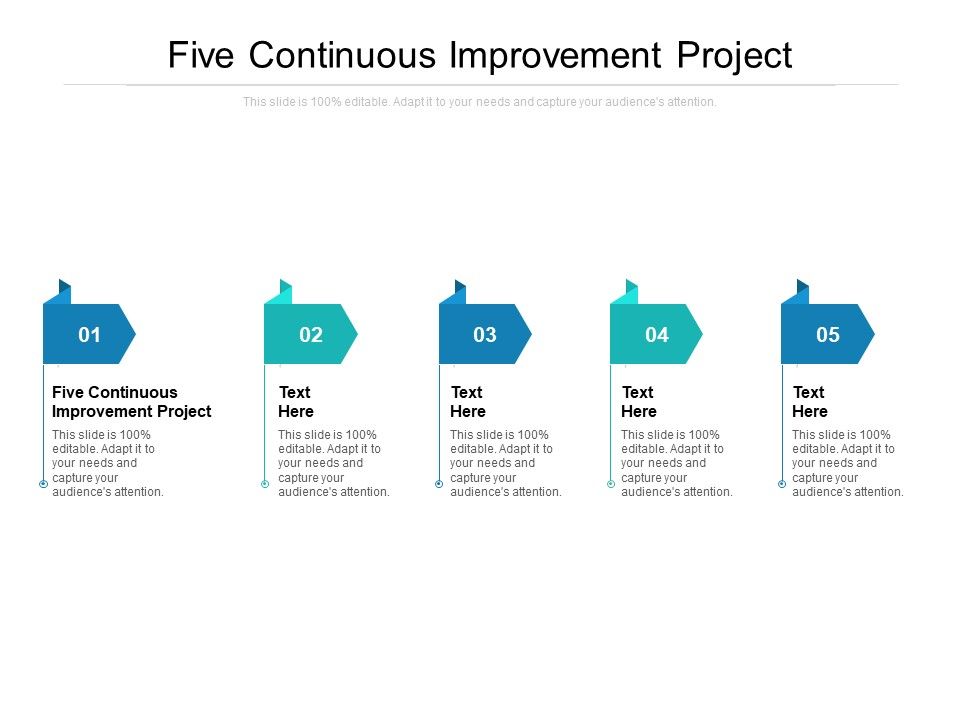 Five Continuous Improvement Project

This slide is 100% editable. Adapt it to your needs and capture your audience's attention.

01

Five Continuous Improvement Project

This slide is 100% editable. Adapt it to your needs and capture your audience's attention.

02

Text Here

This slide is 100% editable. Adapt it to your needs and capture your audience's attention.

03

Text Here

This slide is 100% editable. Adapt it to your needs and capture your audience's attention.

04

Text Here

This slide is 100% editable. Adapt it to your needs and capture your audience's attention.

05

Text Here

This slide is 100% editable. Adapt it to your needs and capture your audience's attention.